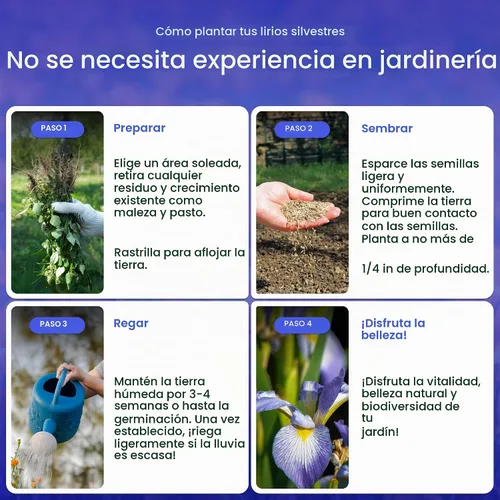 Cómo plantar tus lirios silvestres

No se necesita experiencia en jardinería

PASO 1

Preparar

Elige un área soleada, retira cualquier residuo y crecimiento existente como maleza y pasto.

Rastrilla para aflojar la tierra.

PASO 2

Sembrar

Esparce las semillas ligera y uniformemente. Comprime la tierra para buen contacto con las semillas. Planta a no más de

1/4 in de profundidad.

PASO 3

Regar

Mantén la tierra húmeda por 3-4 semanas o hasta la germinación. Una vez establecido, ¡riega ligeramente si la lluvia es escasa!

PASO 4

¡Disfruta la belleza!

¡Disfruta la vitalidad, belleza natural y biodiversidad de tu jardín!